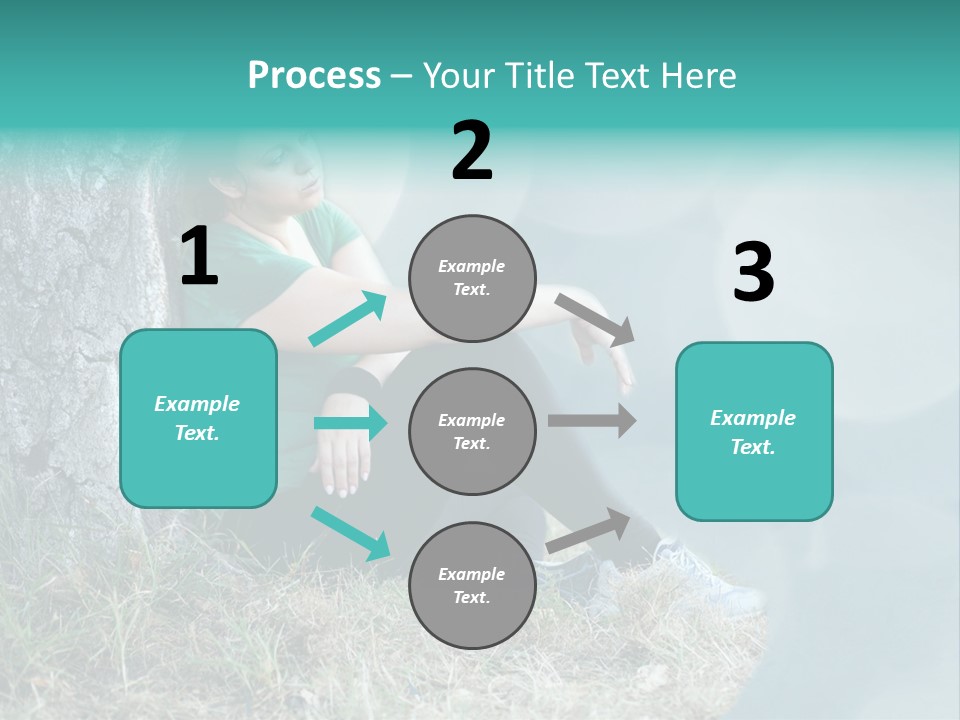 Process – Your Title Text Here

1

Example Text.

2

Example Text.

Example Text.

Example Text.

3

Example Text.